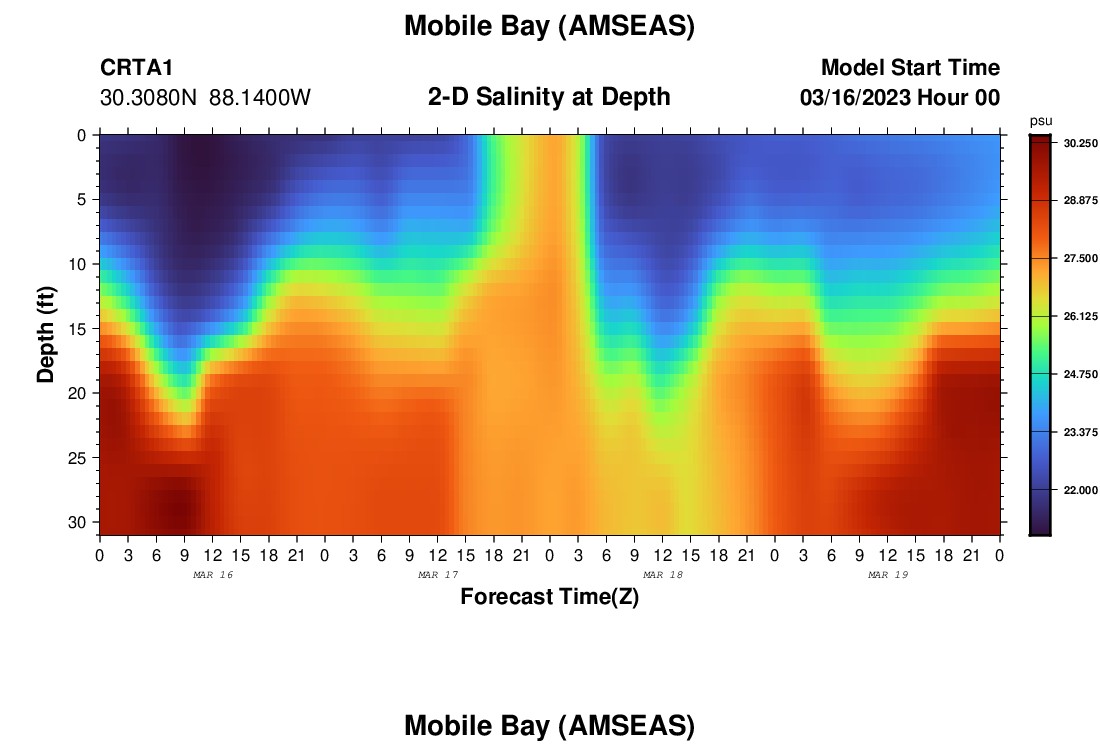 Mobile Bay (AMSEAS)

CRTA1
30.3080N 88.1400W

2-D Salinity at Depth

Model Start Time
03/16/2023 Hour 00

psu
30.250
28.875
27.500
26.125
24.750
23.375
22.000

Depth (ft)
0
5
10
15
20
25
30

0 3 6 9 12 15 18 21 0 3 6 9 12 15 18 21 0 3 6 9 12 15 18 21 0 3 6 9 12 15 18 21 0
MAR 16
MAR 17
MAR 18
MAR 19

Forecast Time(Z)

Mobile Bay (AMSEAS)